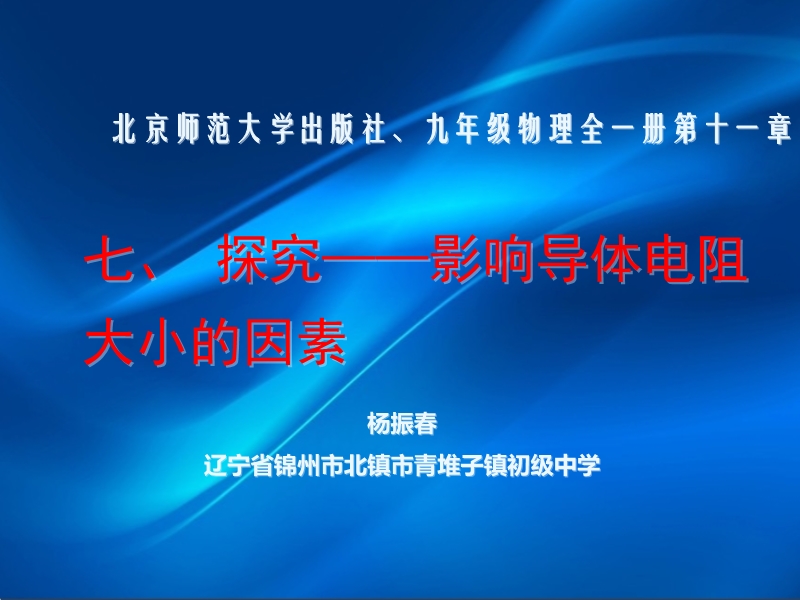 北京师范大学出版社、九年级物理全一册第十一章

七、 探究——影响导体电阻大小的因素

杨振春

辽宁省锦州市北镇市青堆子镇初级中学